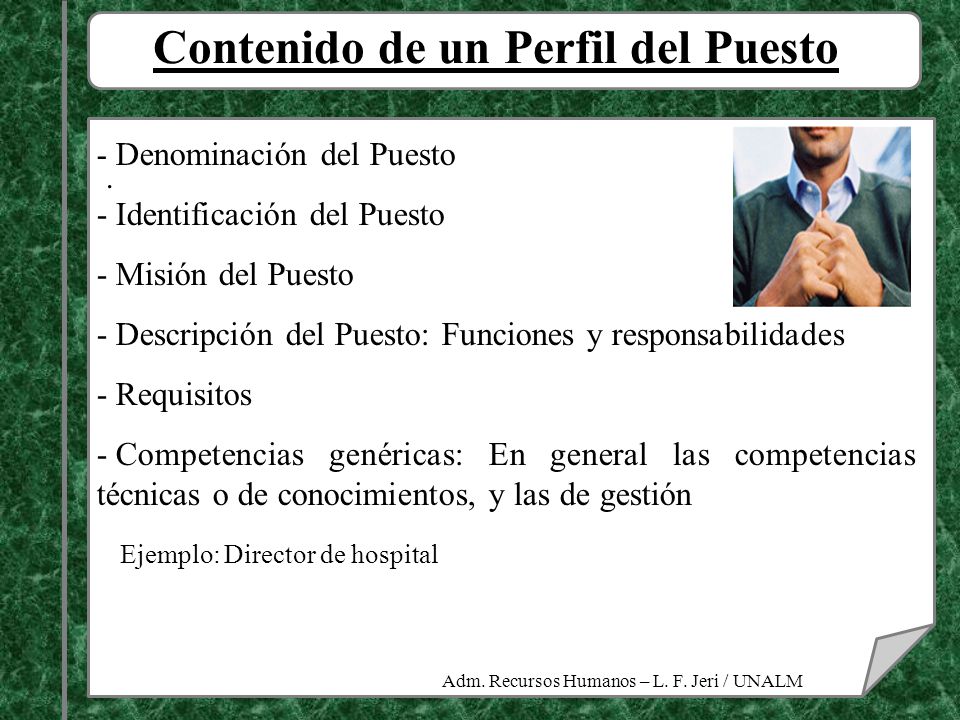 Contenido de un Perfil del Puesto

- Denominación del Puesto
.
- Identificación del Puesto

- Misión del Puesto

- Descripción del Puesto: Funciones y responsabilidades

- Requisitos

- Competencias genéricas: En general las competencias técnicas o de conocimientos, y las de gestión

Ejemplo: Director de hospital

Adm. Recursos Humanos – L. F. Jeri / UNALM